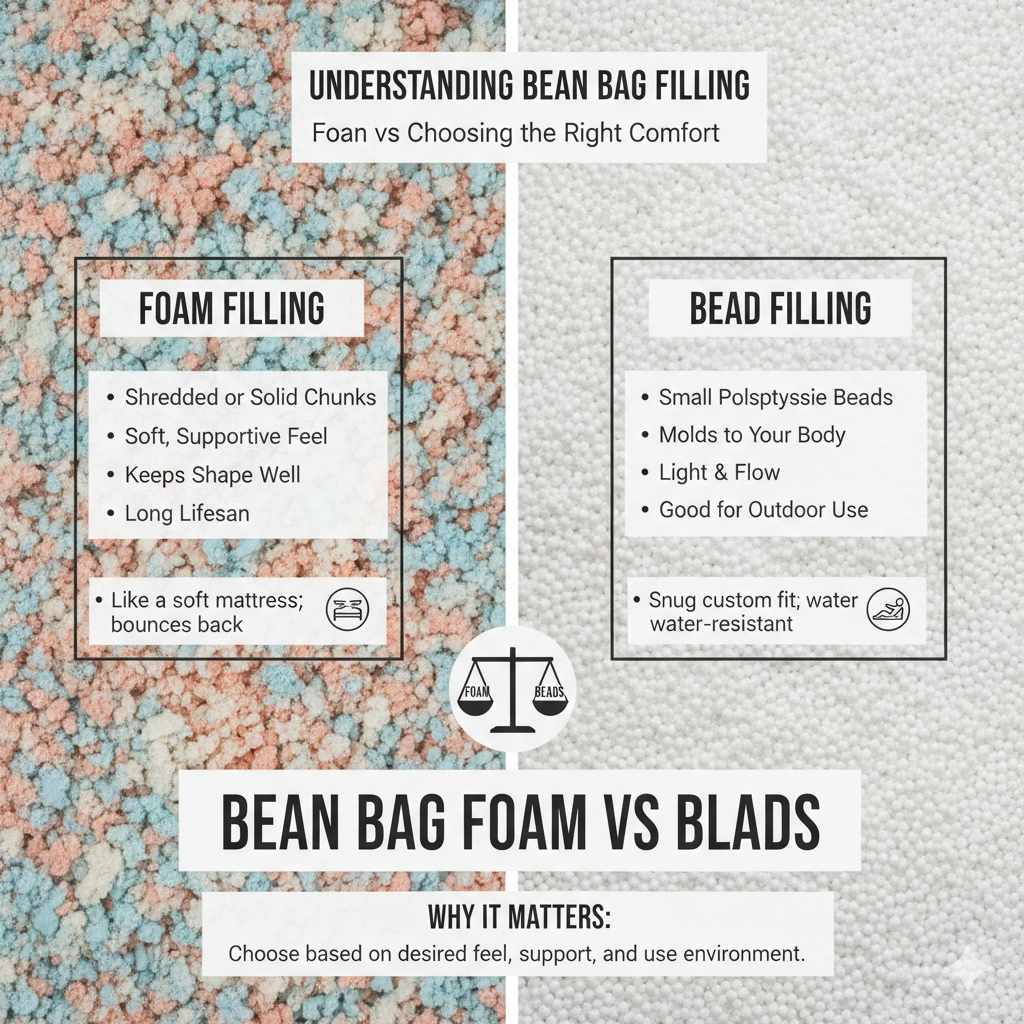 UNDERSTANDING BEAN BAG FILLING
Foan vs Choosing the Right Comfort

FOAM FILLING
• Shredded or Solid Chunks
• Soft, Supportive Feel
• Keeps Shape Well
• Long Lifesan
• Like a soft mattress; bounces back

BEAD FILLING
• Small Polsptyssie Beads
• Molds to Your Body
• Light & Flow
• Good for Outdoor Use
• Snug custom fit; water water-resistant

FOAM
BEADS

BEAN BAG FOAM VS BLADS

WHY IT MATTERS:
Choose based on desired feel, support, and use environment.